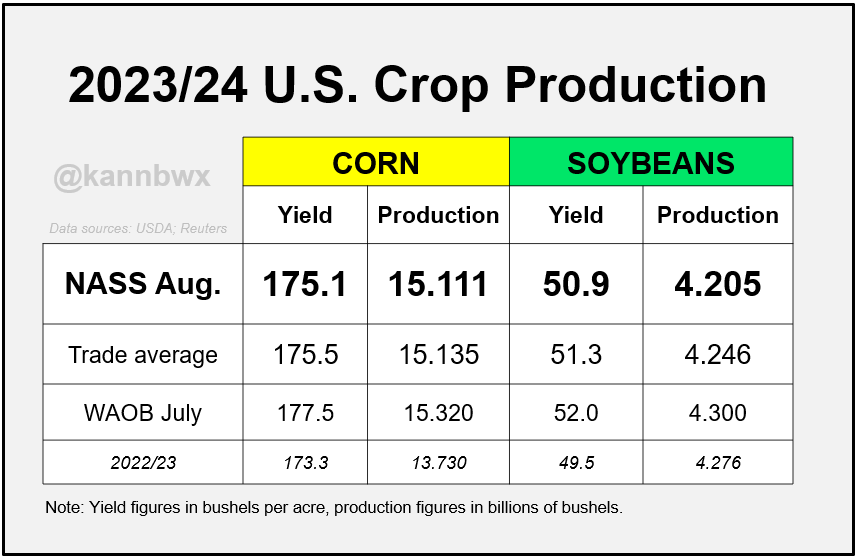 2023/24 U.S. Crop Production

@kannbwx

Data sources: USDA; Reuters

| | CORN | | SOYBEANS | |
|---|---|---|---|---|
| | Yield | Production | Yield | Production |
| NASS Aug. | 175.1 | 15.111 | 50.9 | 4.205 |
| Trade average | 175.5 | 15.135 | 51.3 | 4.246 |
| WAOB July | 177.5 | 15.320 | 52.0 | 4.300 |
| 2022/23 | 173.3 | 13.730 | 49.5 | 4.276 |

Note: Yield figures in bushels per acre, production figures in billions of bushels.